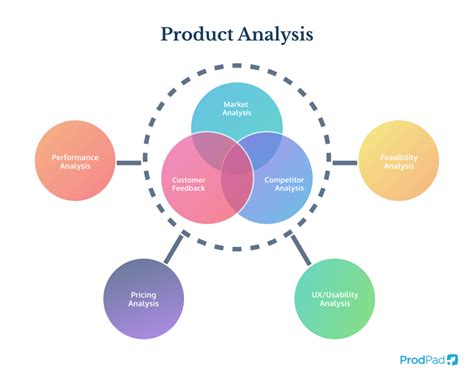 Product Analysis

Market Analysis

Performance Analysis

Customer Feedback

Competitor Analysis

Feasibility Analysis

Pricing Analysis

UX/Usability Analysis

ProdPad